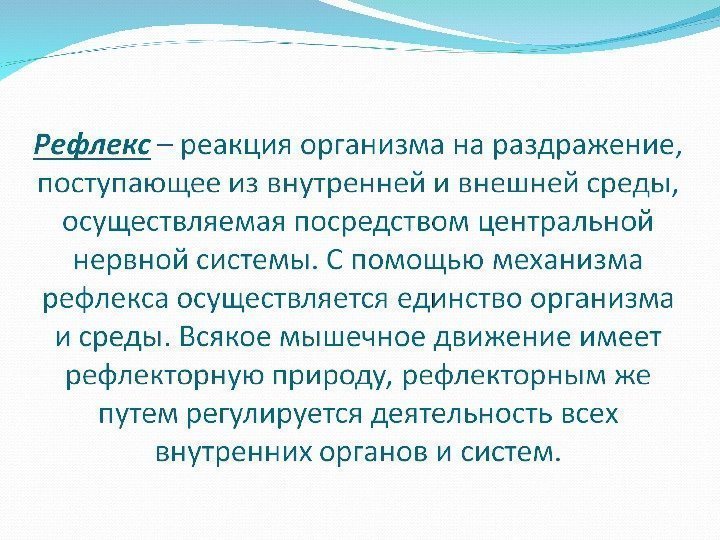 Рефлекс – реакция организма на раздражение, поступающее из внутренней и внешней среды, осуществляемая посредством центральной нервной системы. С помощью механизма рефлекса осуществляется единство организма и среды. Всякое мышечное движение имеет рефлекторную природу, рефлекторным же путем регулируется деятельность всех внутренних органов и систем.